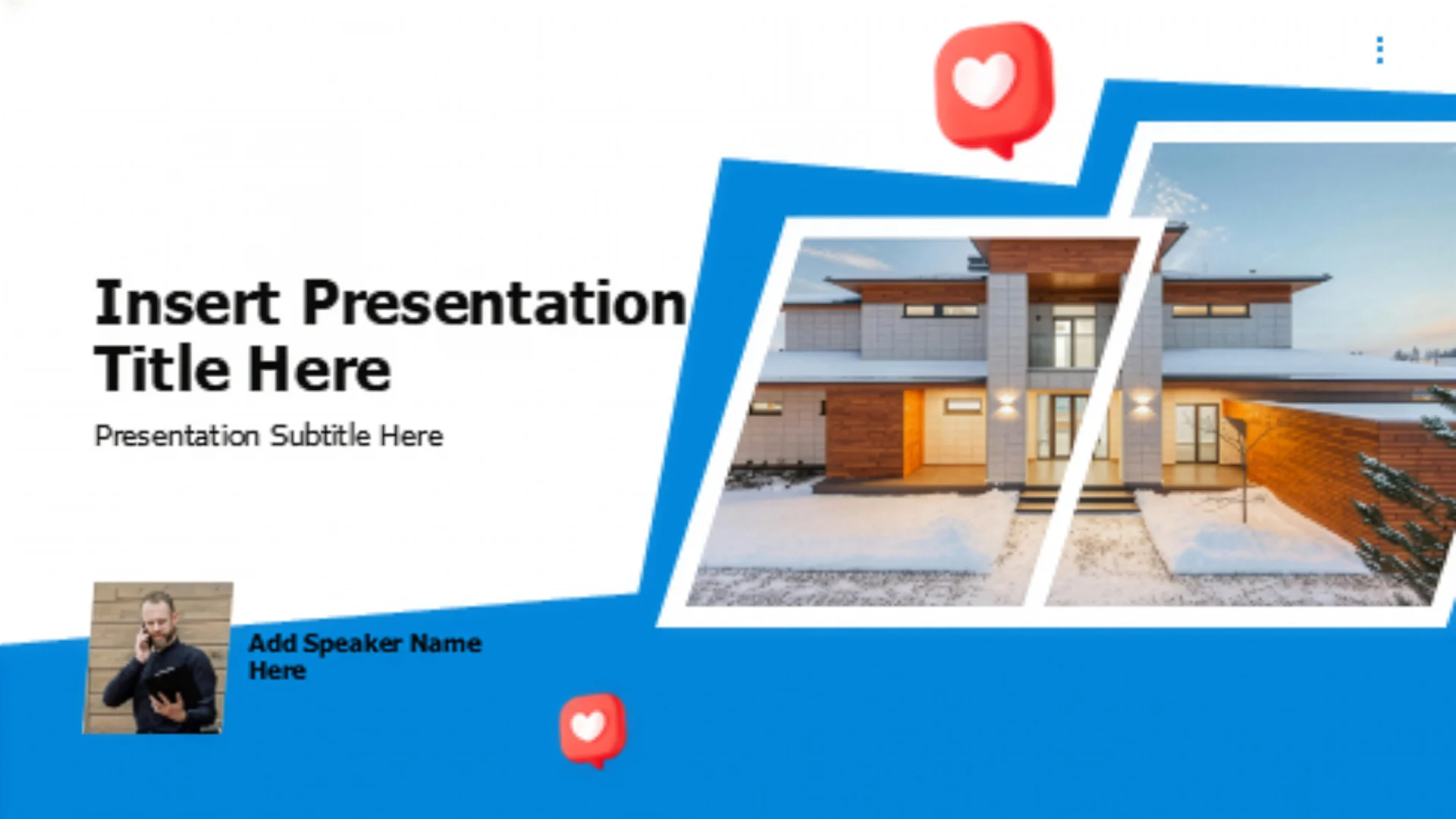 Insert Presentation Title Here

Presentation Subtitle Here

Add Speaker Name Here